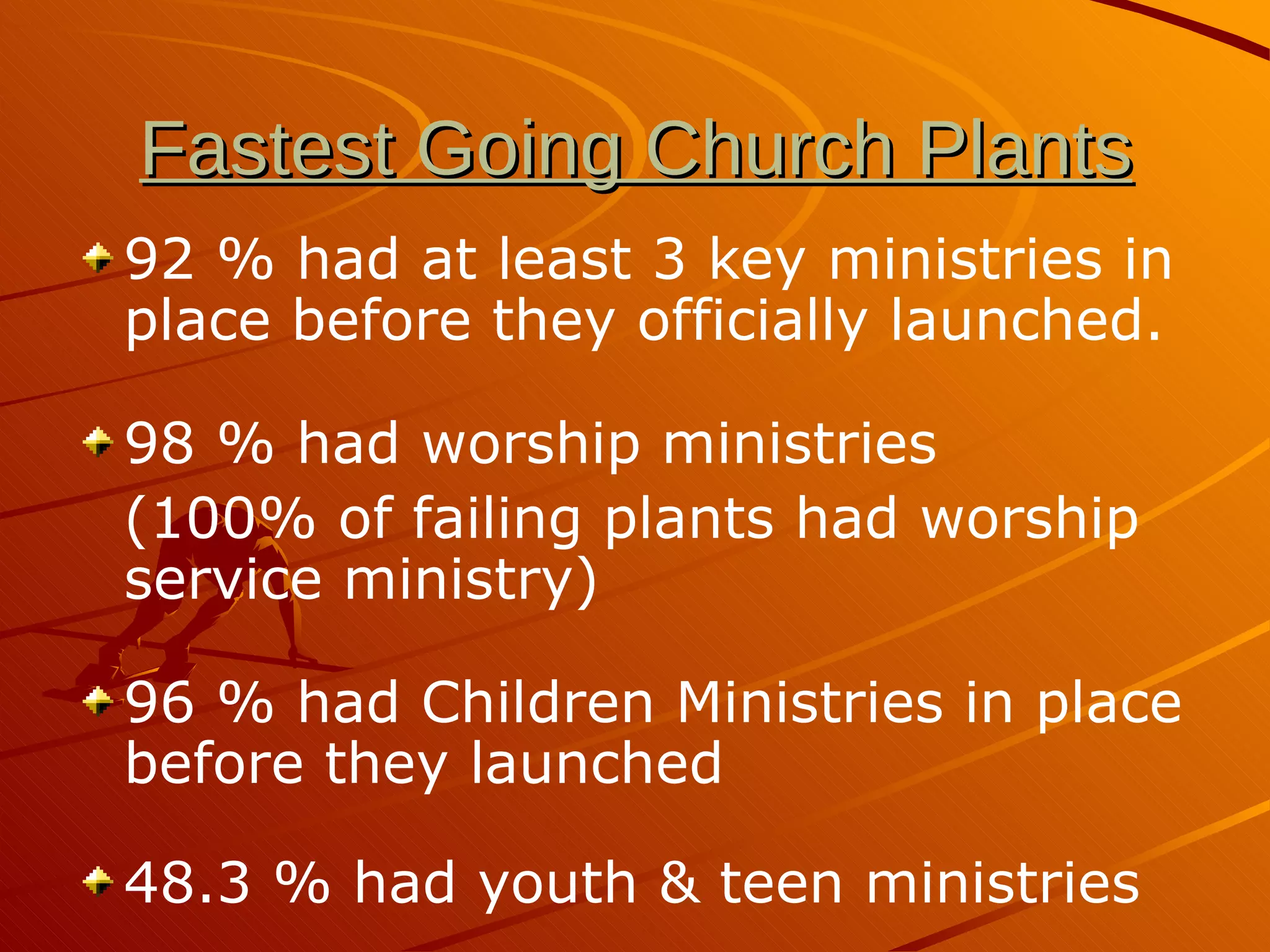 Fastest Going Church Plants

92 % had at least 3 key ministries in place before they officially launched.

98 % had worship ministries
(100% of failing plants had worship service ministry)

96 % had Children Ministries in place before they launched

48.3 % had youth & teen ministries